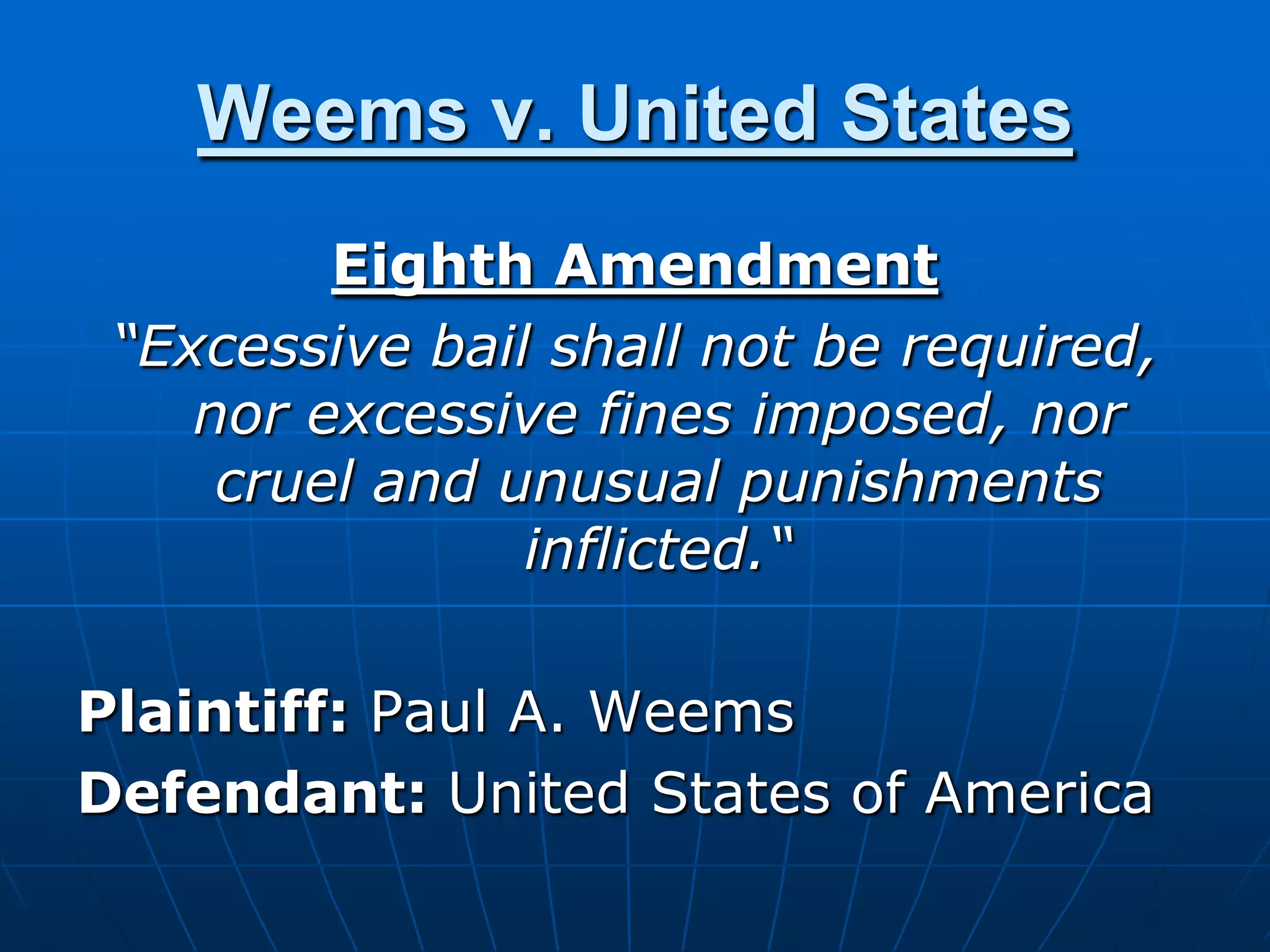 Weems v. United States

Eighth Amendment

“Excessive bail shall not be required, nor excessive fines imposed, nor cruel and unusual punishments inflicted.“

Plaintiff: Paul A. Weems

Defendant: United States of America